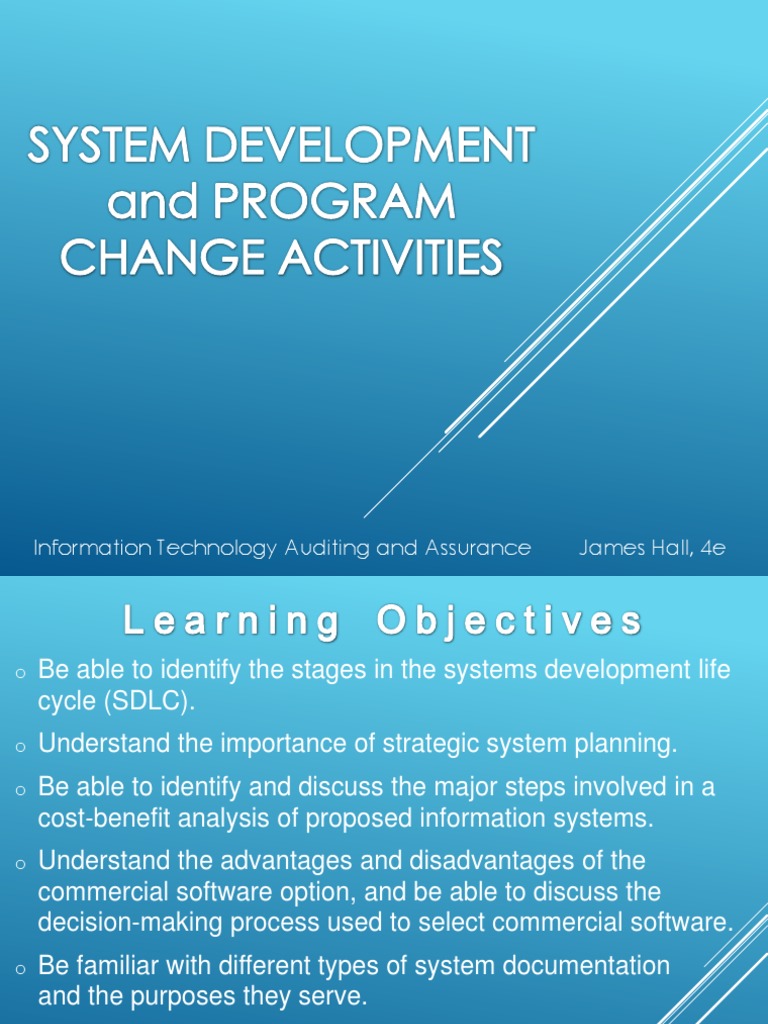 SYSTEM DEVELOPMENT and PROGRAM CHANGE ACTIVITIES

Information Technology Auditing and Assurance James Hall, 4e

Learning Objectives

o Be able to identify the stages in the systems development life cycle (SDLC).

o Understand the importance of strategic system planning.

o Be able to identify and discuss the major steps involved in a cost-benefit analysis of proposed information systems.

o Understand the advantages and disadvantages of the commercial software option, and be able to discuss the decision-making process used to select commercial software.

o Be familiar with different types of system documentation and the purposes they serve.